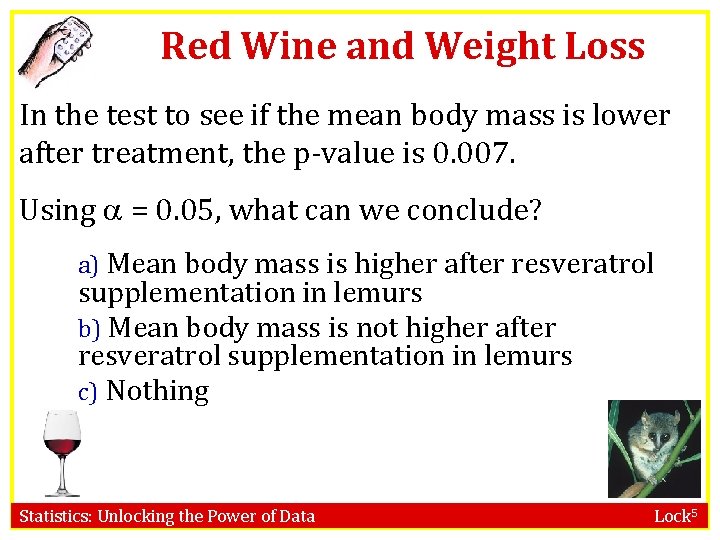 Red Wine and Weight Loss

In the test to see if the mean body mass is lower after treatment, the p-value is 0.007.

Using $\alpha = 0.05$, what can we conclude?

a) Mean body mass is higher after resveratrol supplementation in lemurs

b) Mean body mass is not higher after resveratrol supplementation in lemurs

c) Nothing

Statistics: Unlocking the Power of Data

Lock$^5$